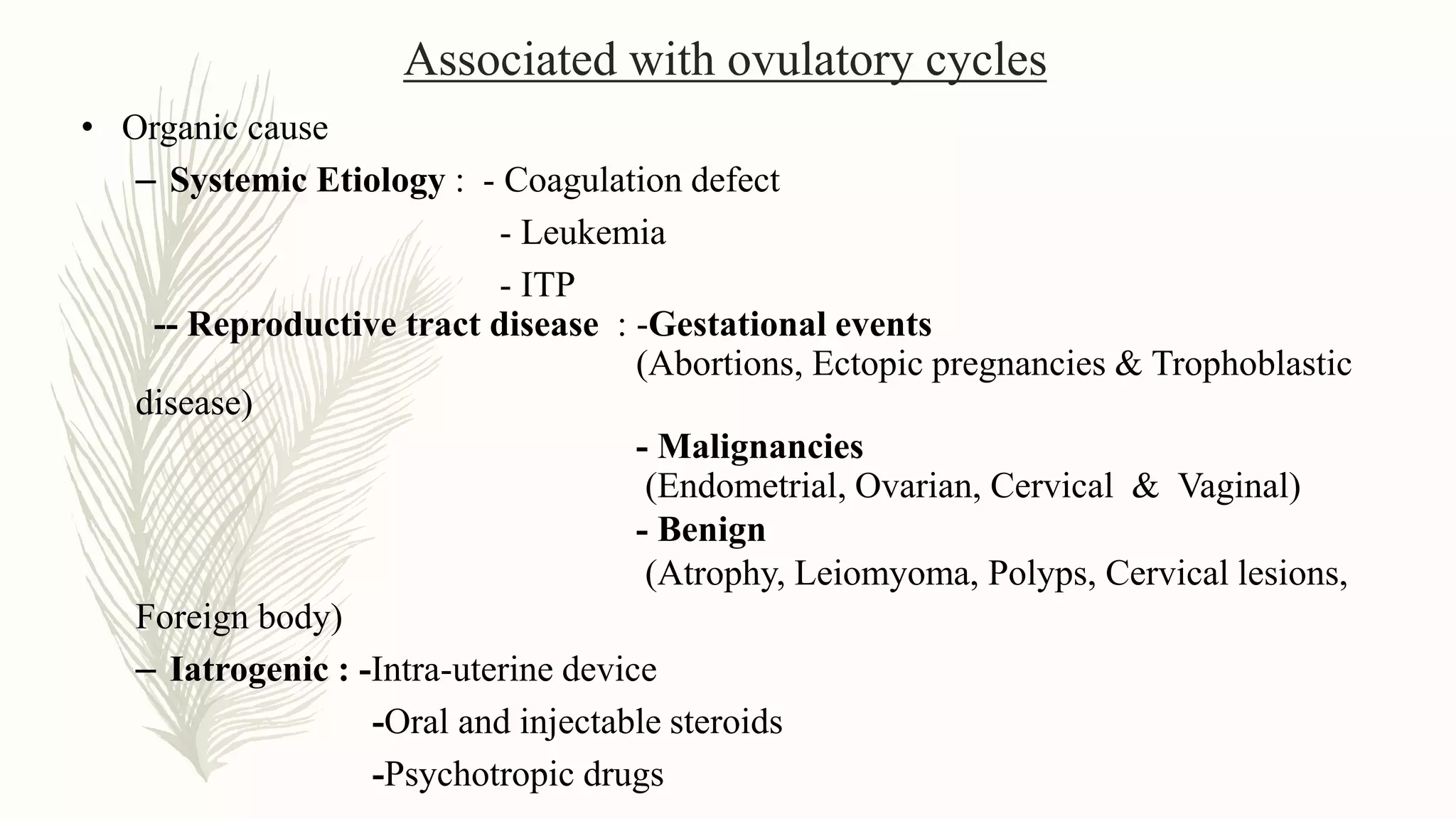 Associated with ovulatory cycles

• Organic cause

– Systemic Etiology : - Coagulation defect
- Leukemia
- ITP

-- Reproductive tract disease : -Gestational events
(Abortions, Ectopic pregnancies & Trophoblastic disease)

- Malignancies
(Endometrial, Ovarian, Cervical & Vaginal)

- Benign
(Atrophy, Leiomyoma, Polyps, Cervical lesions, Foreign body)

– Iatrogenic : -Intra-uterine device
-Oral and injectable steroids
-Psychotropic drugs